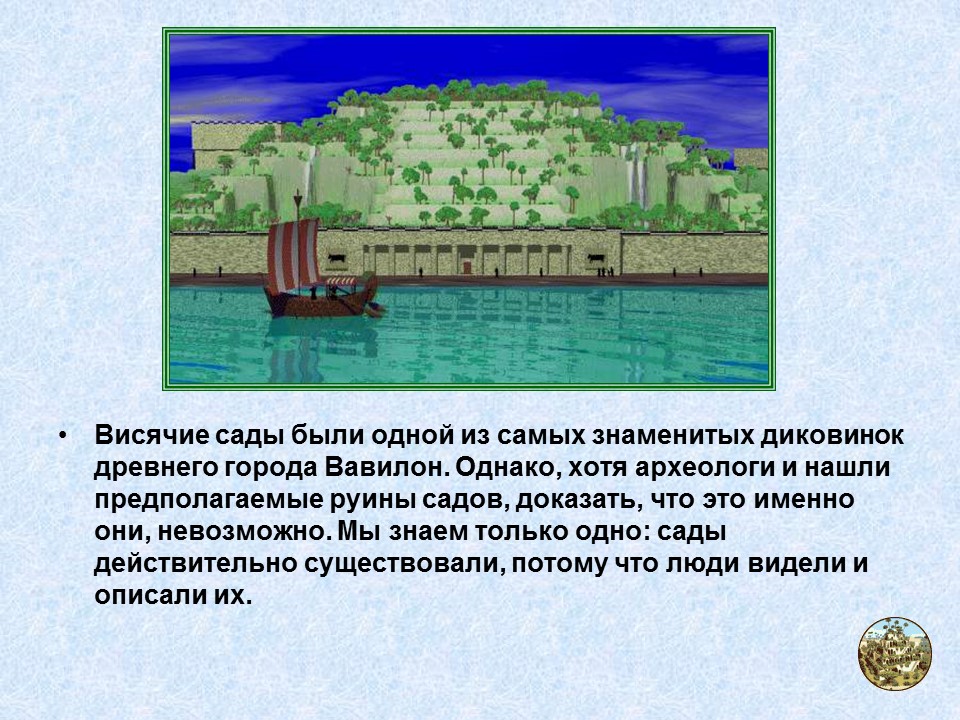 • Висячие сады были одной из самых знаменитых диковинок древнего города Вавилон. Однако, хотя археологи и нашли предполагаемые руины садов, доказать, что это именно они, невозможно. Мы знаем только одно: сады действительно существовали, потому что люди видели и описали их.